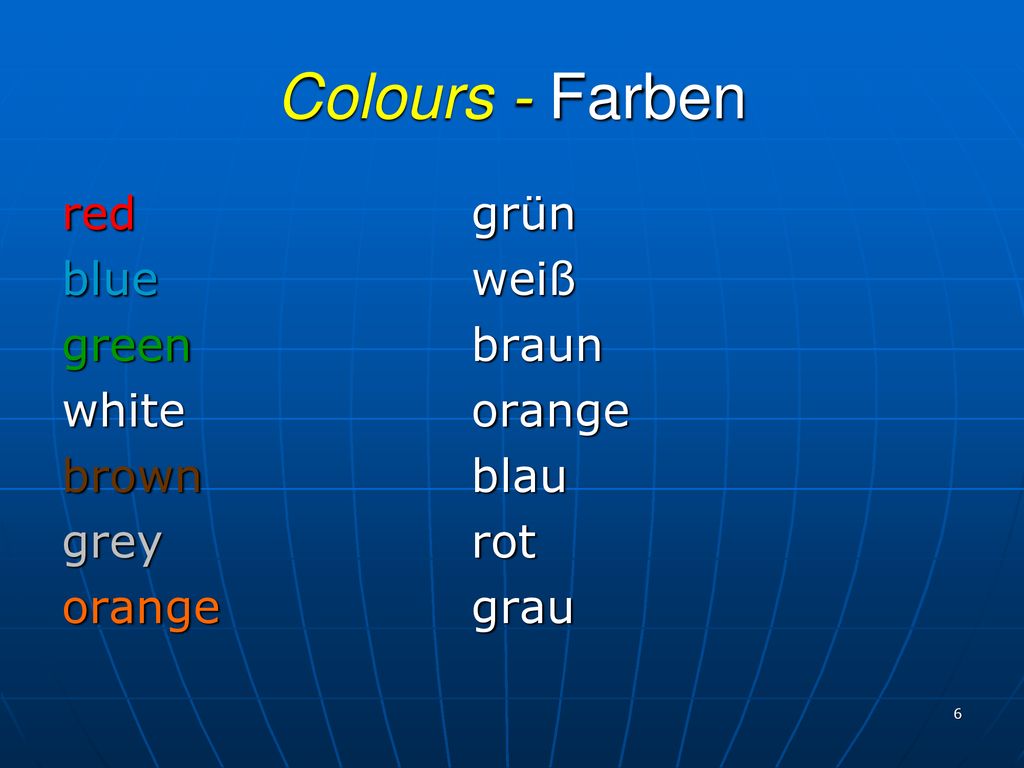 Colours - Farben

red
blue
green
white
brown
grey
orange

grün
weiß
braun
orange
blau
rot
grau

6